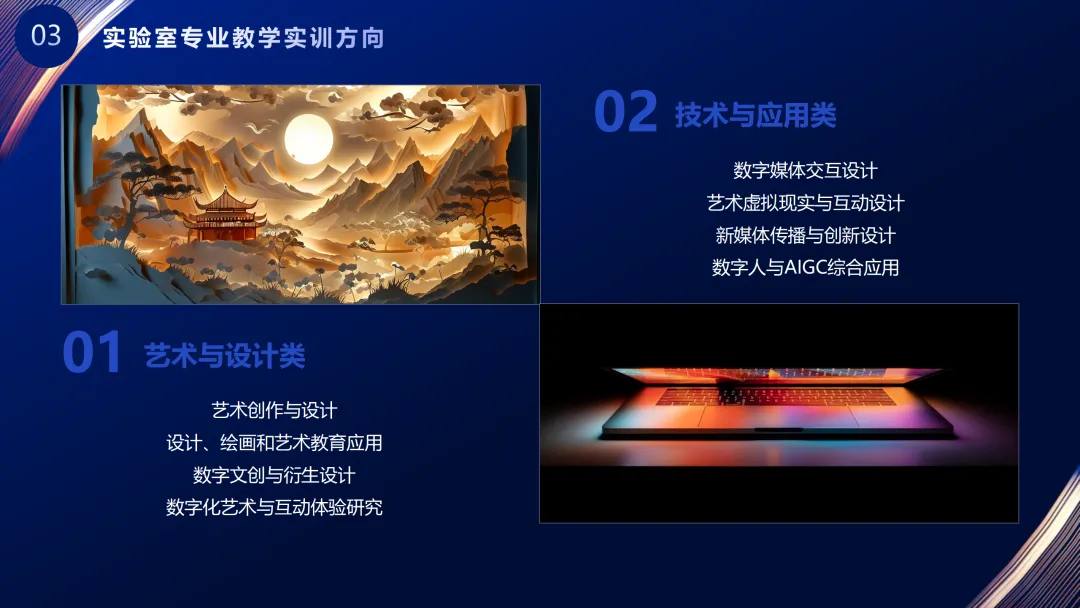 03 实验室专业教学实训方向

02 技术与应用类

数字媒体交互设计
艺术虚拟现实与互动设计
新媒体传播与创新设计
数字人与AIGC综合应用

01 艺术与设计类

艺术创作与设计
设计、绘画和艺术教育应用
数字文创与衍生设计
数字化艺术与互动体验研究